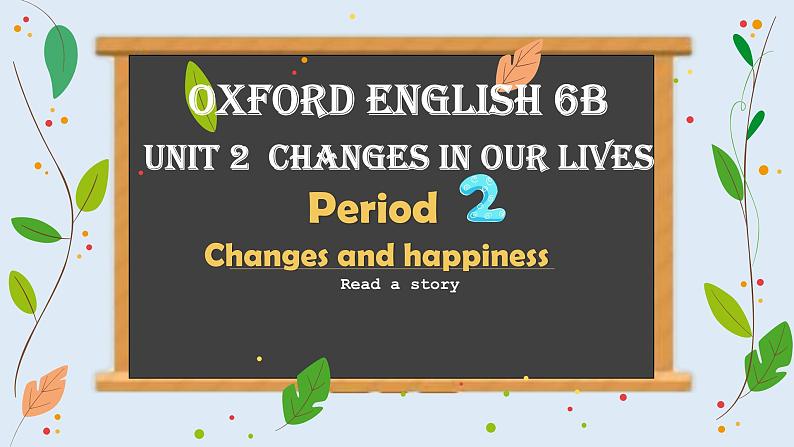 OXFORD ENGLISH 6B
UNIT 2 CHANGES IN OUR LIVES

Period 2

Changes and happiness

Read a story